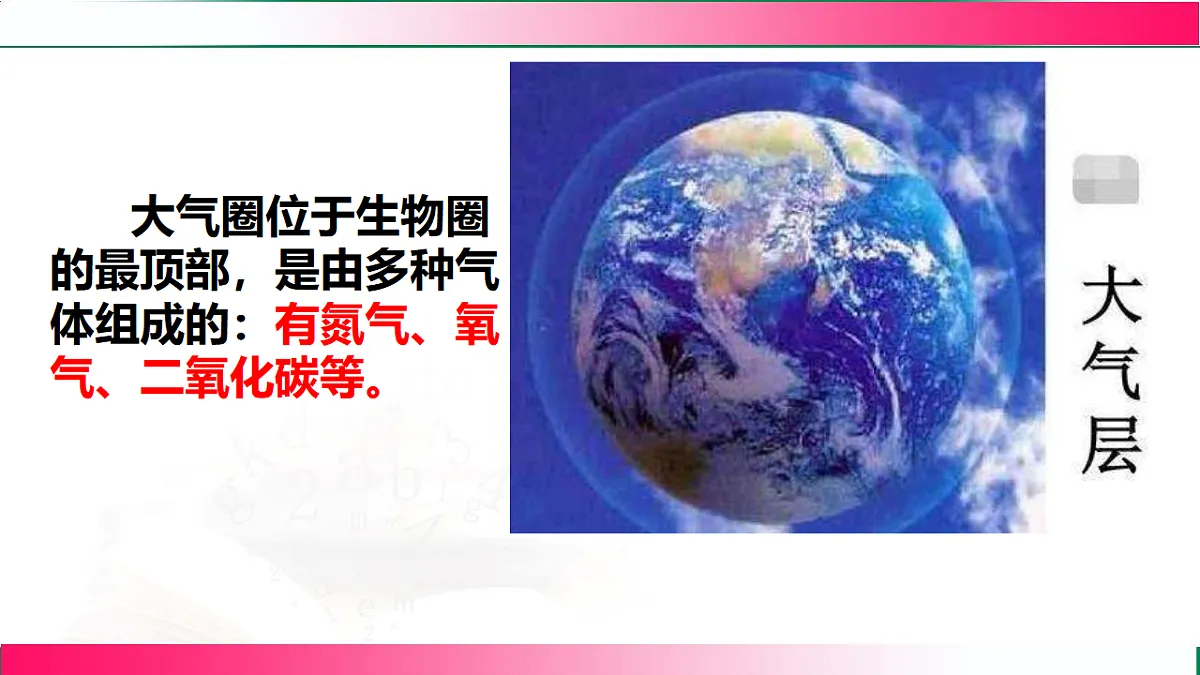 大气圈位于生物圈的最顶部，是由多种气体组成的：有氮气、氧气、二氧化碳等。

大气层